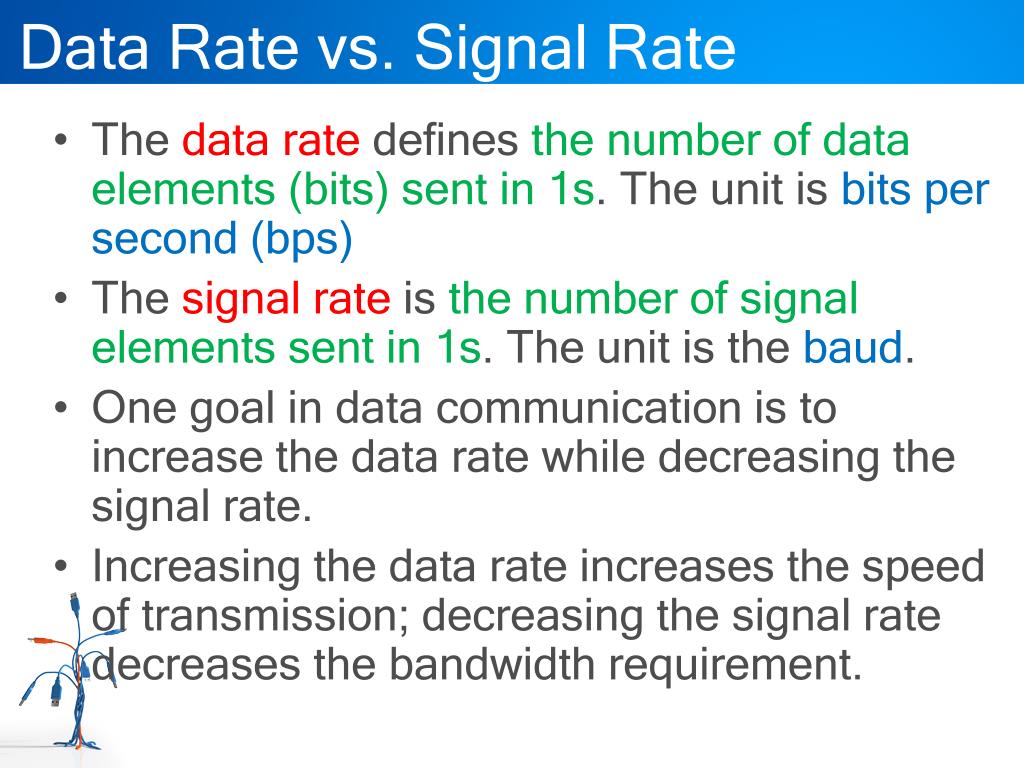 Data Rate vs. Signal Rate

• The data rate defines the number of data elements (bits) sent in 1s. The unit is bits per second (bps)

• The signal rate is the number of signal elements sent in 1s. The unit is the baud.

• One goal in data communication is to increase the data rate while decreasing the signal rate.

• Increasing the data rate increases the speed of transmission; decreasing the signal rate decreases the bandwidth requirement.